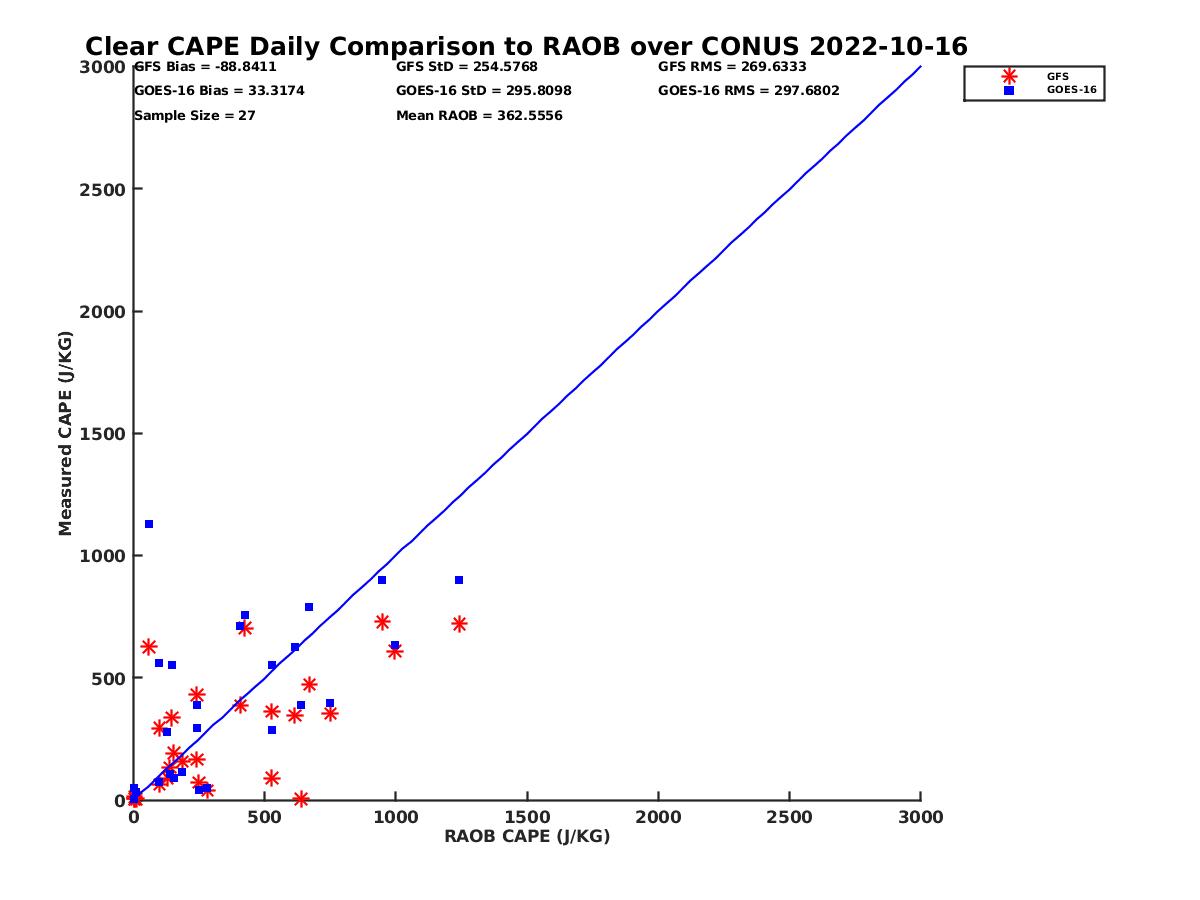 Clear CAPE Daily Comparison to RAOB over CONUS 2022-10-16

GFS Bias = -88.8411
GOES-16 Bias = 33.3174
Sample Size = 27

GFS StD = 254.5768
GOES-16 StD = 295.8098
Mean RAOB = 362.5556

GFS RMS = 269.6333
GOES-16 RMS = 297.6802

GFS
GOES-16

Measured CAPE (J/KG)

3000
2500
2000
1500
1000
500
0

0
500
1000
1500
2000
2500
3000

RAOB CAPE (J/KG)